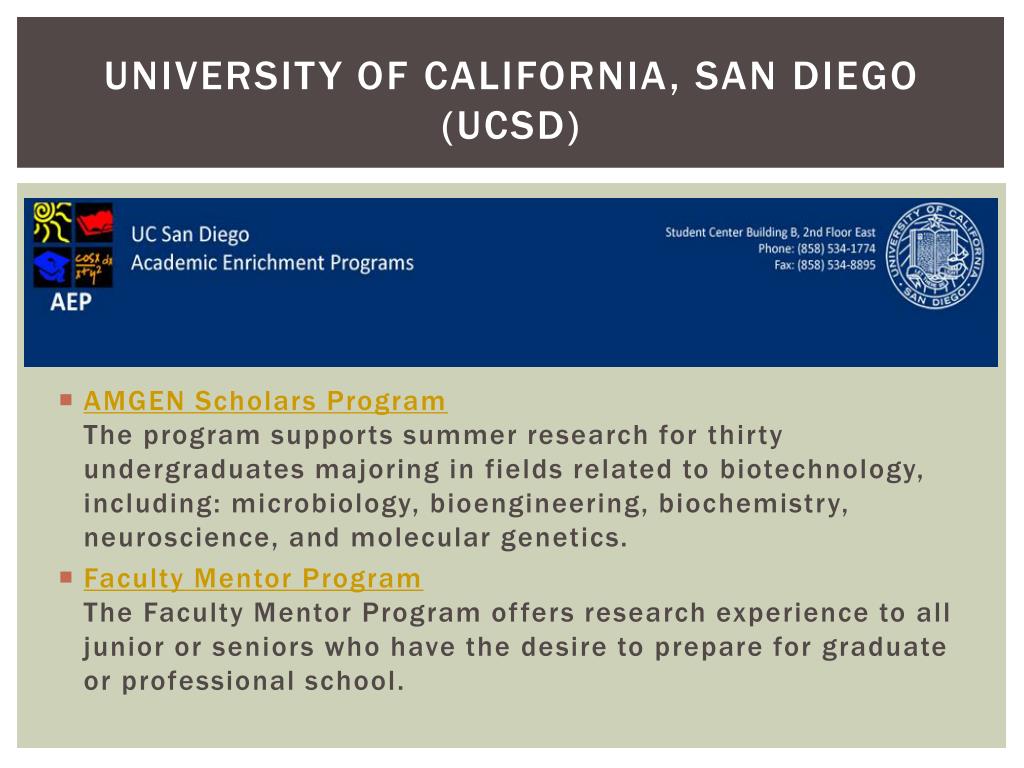 UNIVERSITY OF CALIFORNIA, SAN DIEGO (UCSD)

AEP

UC San Diego
Academic Enrichment Programs

Student Center Building B, 2nd Floor East
Phone: (858) 534-1774
Fax: (858) 534-8895

UNIVERSITY OF CALIFORNIA SAN DIEGO

AMGEN Scholars Program
The program supports summer research for thirty undergraduates majoring in fields related to biotechnology, including: microbiology, bioengineering, biochemistry, neuroscience, and molecular genetics.

Faculty Mentor Program
The Faculty Mentor Program offers research experience to all junior or seniors who have the desire to prepare for graduate or professional school.